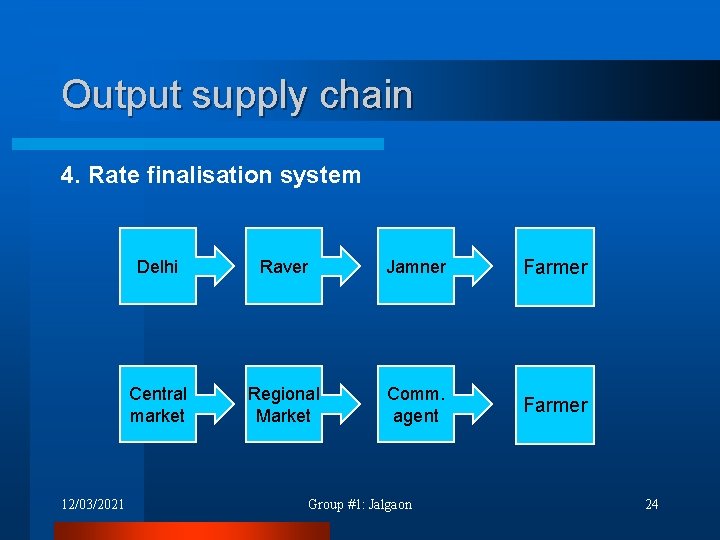 Output supply chain

4. Rate finalisation system

Delhi

Raver

Jamner

Farmer

Central market

Regional Market

Comm. agent

Farmer

12/03/2021

Group #1: Jalgaon

24